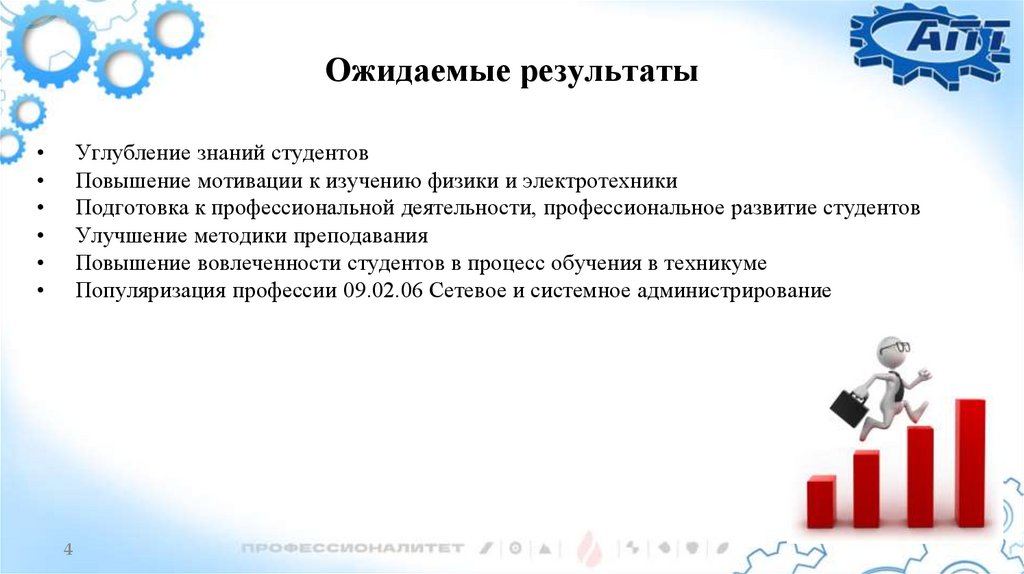 АПТ

Ожидаемые результаты

• Углубление знаний студентов
• Повышение мотивации к изучению физики и электротехники
• Подготовка к профессиональной деятельности, профессиональное развитие студентов
• Улучшение методики преподавания
• Повышение вовлеченности студентов в процесс обучения в техникуме
• Популяризация профессии 09.02.06 Сетевое и системное администрирование

4

ПРОФЕССИОНАЛИТЕТ